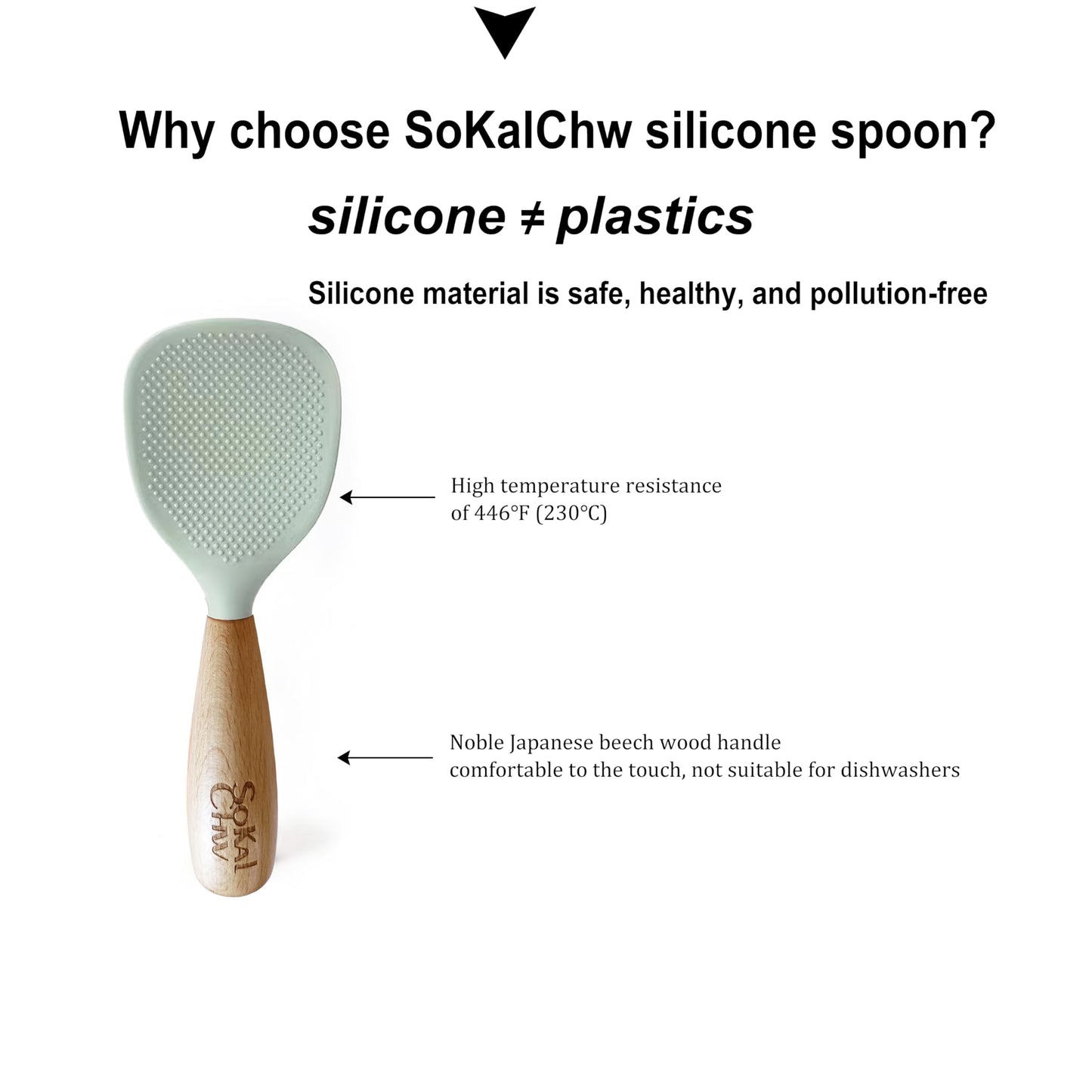 Why choose SoKalChw silicone spoon?

silicone ≠ plastics

Silicone material is safe, healthy, and pollution-free

High temperature resistance of 446°F (230°C)

Noble Japanese beech wood handle comfortable to the touch, not suitable for dishwashers

SoKal Chw